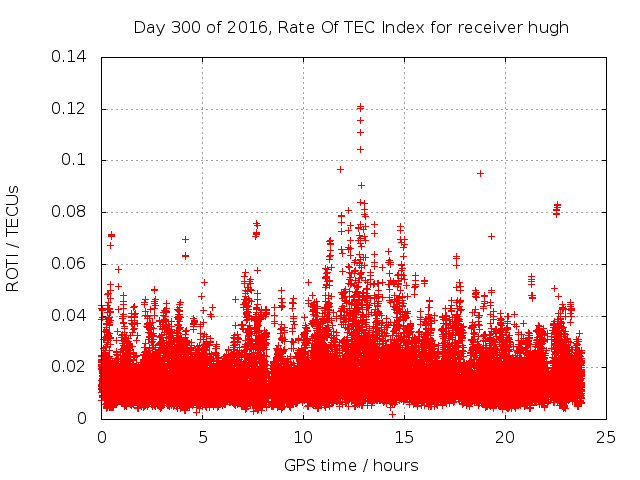 Day 300 of 2016, Rate Of TEC Index for receiver hugh

ROTI / TECUs

0.14
0.12
0.1
0.08
0.06
0.04
0.02
0

0
5
10
15
20
25

GPS time / hours